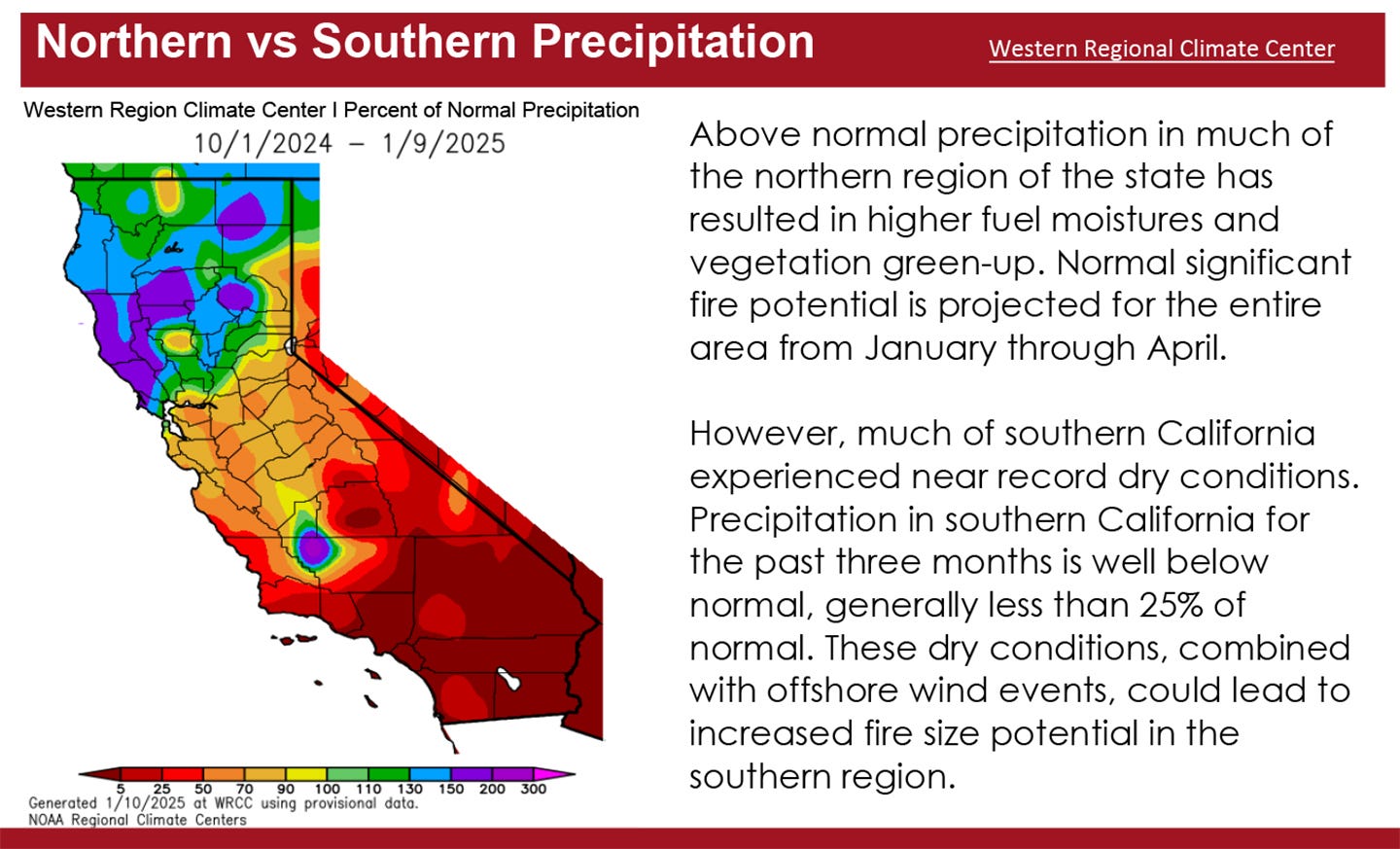 Northern vs Southern Precipitation

Western Regional Climate Center

Western Region Climate Center I Percent of Normal Precipitation

10/1/2024 – 1/9/2025

5 25 50 70 90 100 110 130 150 200 300

Generated 1/10/2025 at WRCC using provisional data.
NOAA Regional Climate Centers

Above normal precipitation in much of the northern region of the state has resulted in higher fuel moistures and vegetation green-up. Normal significant fire potential is projected for the entire area from January through April.

However, much of southern California experienced near record dry conditions. Precipitation in southern California for the past three months is well below normal, generally less than 25% of normal. These dry conditions, combined with offshore wind events, could lead to increased fire size potential in the southern region.